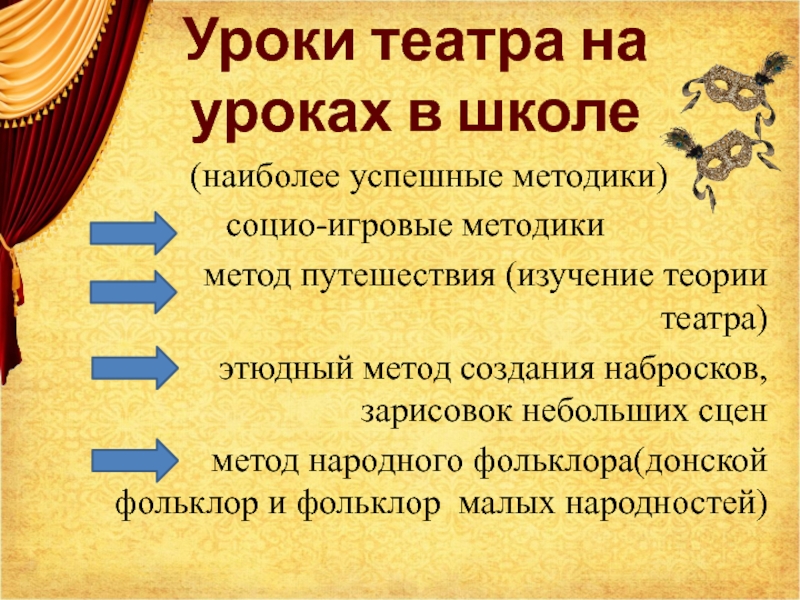 Уроки театра на уроках в школе

(наиболее успешные методики)

социо-игровые методики

метод путешествия (изучение теории театра)

этюдный метод создания набросков, зарисовок небольших сцен

метод народного фольклора(донской фольклор и фольклор малых народностей)